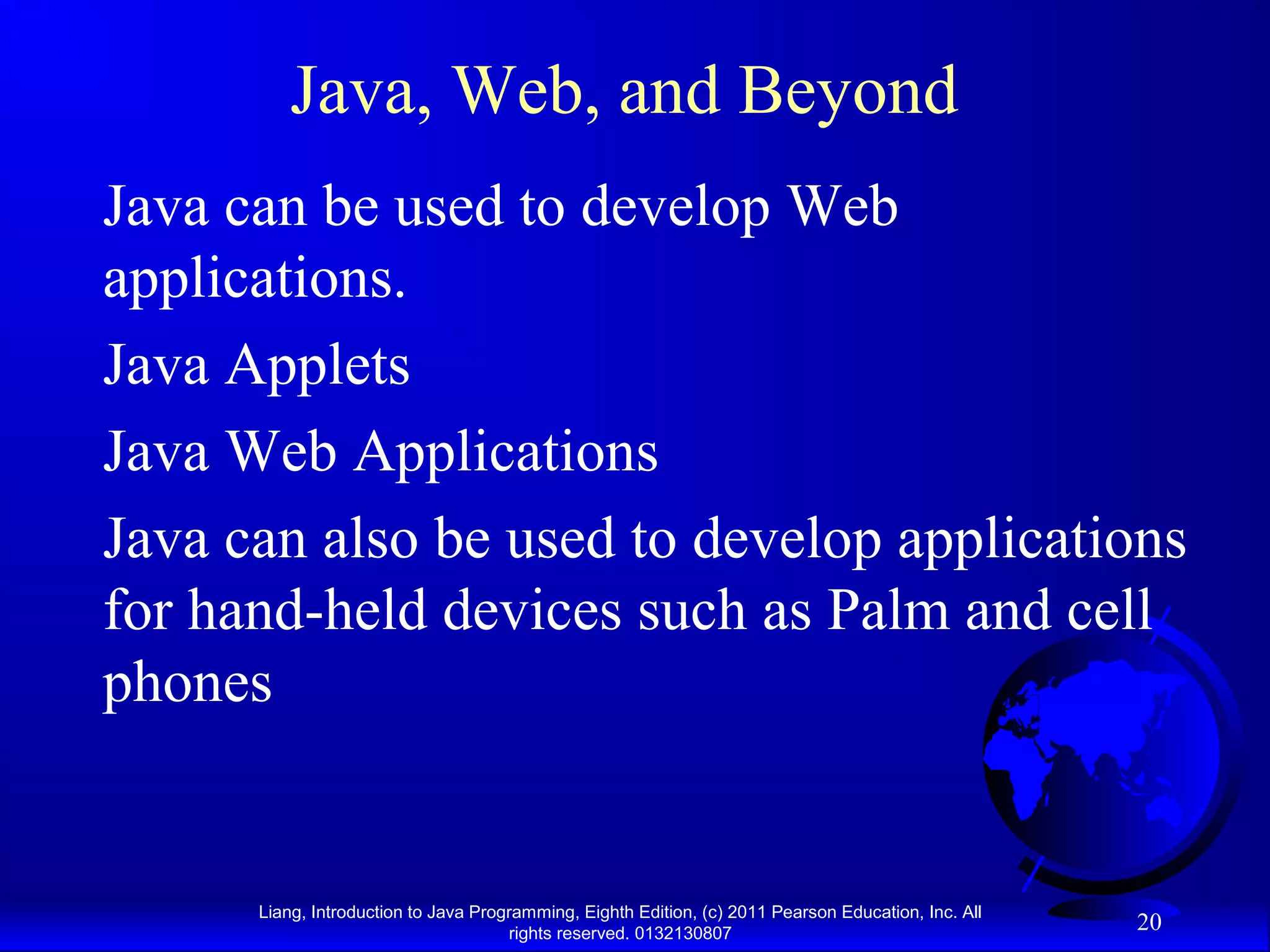 Java, Web, and Beyond

Java can be used to develop Web applications.

Java Applets

Java Web Applications

Java can also be used to develop applications for hand-held devices such as Palm and cell phones

Liang, Introduction to Java Programming, Eighth Edition, (c) 2011 Pearson Education, Inc. All rights reserved. 0132130807

20